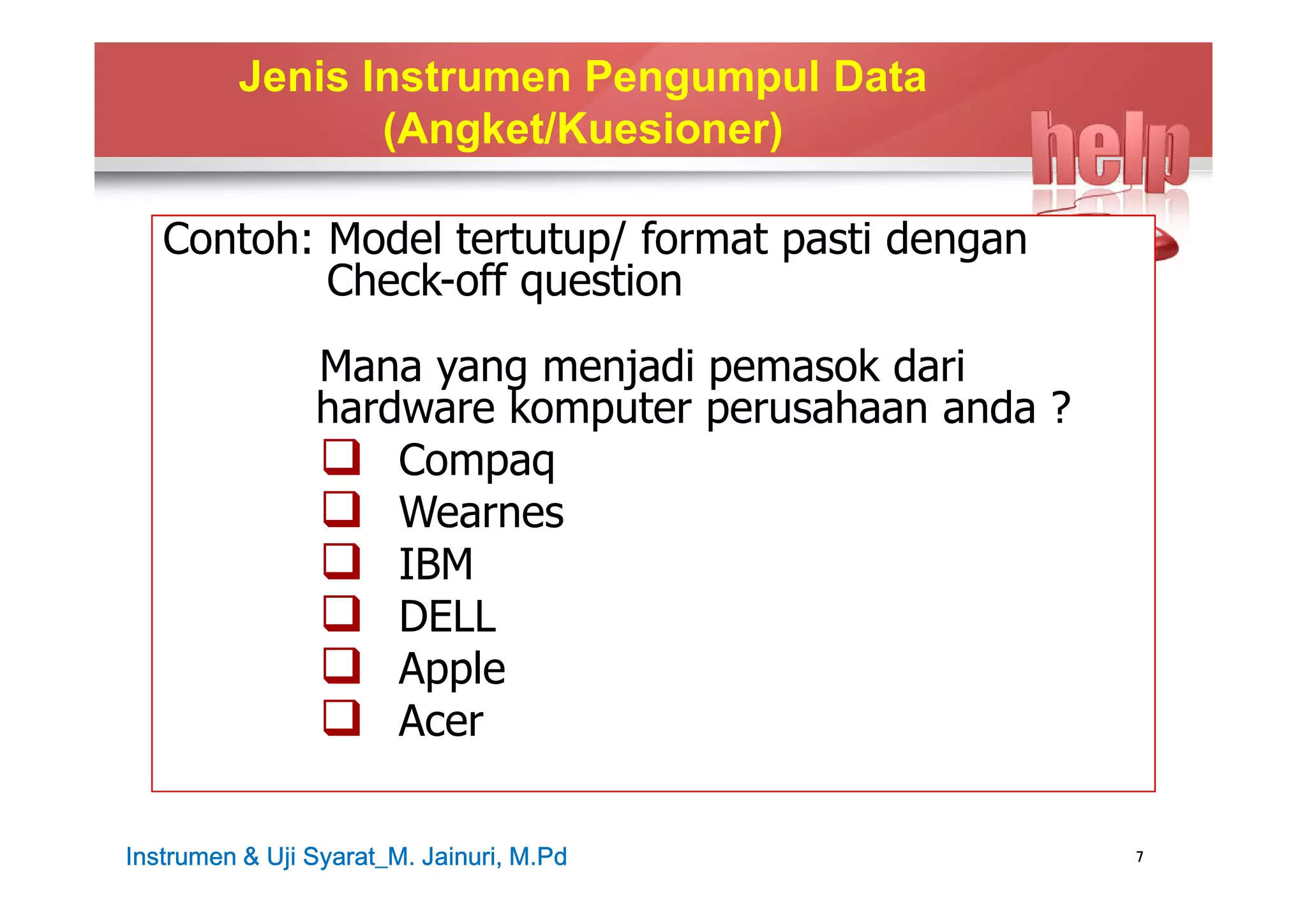 Jenis Instrumen Pengumpul Data
(Angket/Kuesioner)

help

Contoh: Model tertutup/ format pasti dengan Check-off question

Mana yang menjadi pemasok dari hardware komputer perusahaan anda ?

❑ Compaq
❑ Wearnes
❑ IBM
❑ DELL
❑ Apple
❑ Acer

Instrumen & Uji Syarat_M. Jainuri, M.Pd

7